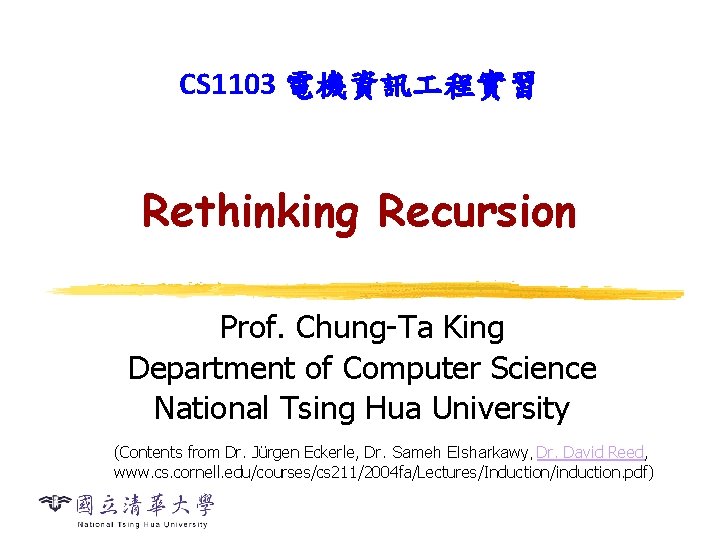 CS1103 電機資訊工程實習

Rethinking Recursion

Prof. Chung-Ta King
Department of Computer Science
National Tsing Hua University

(Contents from Dr. Jürgen Eckerle, Dr. Sameh Elsharkawy, Dr. David Reed, www.cs.cornell.edu/courses/cs211/2004fa/Lectures/Induction/induction.pdf)

國立清華大學
National Tsing Hua University